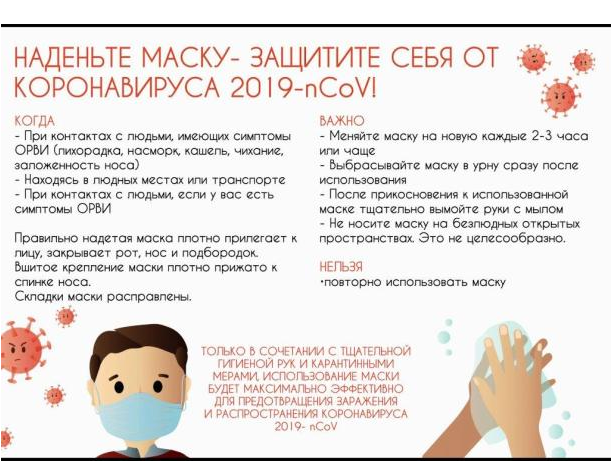 НАДЕНЬТЕ МАСКУ- ЗАЩИТИТЕ СЕБЯ ОТ КОРОНАВИРУСА 2019-nCoV!

КОГДА
- При контактах с людьми, имеющих симптомы ОРВИ (лихорадка, насморк, кашель, чихание, заложенность носа)
- Находясь в людных местах или транспорте
- При контактах с людьми, если у вас есть симптомы ОРВИ

Правильно надетая маска плотно прилегает к лицу, закрывает рот, нос и подбородок. Вшитое крепление маски плотно прижато к спинке носа.
Складки маски расправлены.

ВАЖНО
- Меняйте маску на новую каждые 2-3 часа или чаще
- Выбрасывайте маску в урну сразу после использования
- После прикосновения к использованной маске тщательно вымойте руки с мылом
- Не носите маску на безлюдных открытых пространствах. Это не целесообразно.

НЕЛЬЗЯ
•повторно использовать маску

ТОЛЬКО В СОЧЕТАНИИ С ТЩАТЕЛЬНОЙ ГИГИЕНОЙ РУК И КАРАНТИННЫМИ МЕРАМИ, ИСПОЛЬЗОВАНИЕ МАСКИ БУДЕТ МАКСИМАЛЬНО ЭФФЕКТИВНО ДЛЯ ПРЕДОТВРАЩЕНИЯ ЗАРАЖЕНИЯ И РАСПРОСТРАНЕНИЯ КОРОНАВИРУСА 2019- nCoV